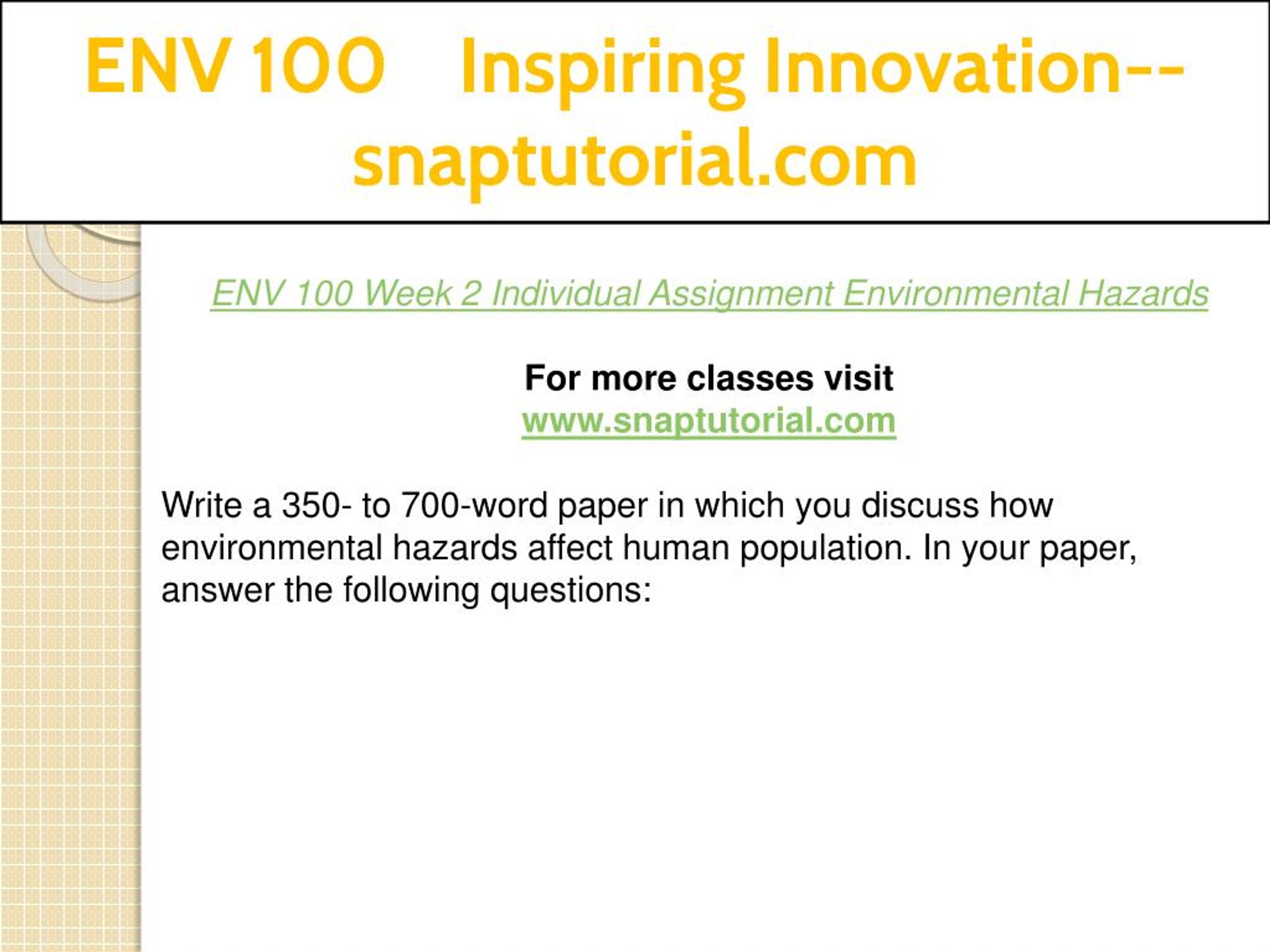 ENV 100 Inspiring Innovation--snaptutorial.com

ENV 100 Week 2 Individual Assignment Environmental Hazards

For more classes visit
www.snaptutorial.com

Write a 350- to 700-word paper in which you discuss how environmental hazards affect human population. In your paper, answer the following questions: